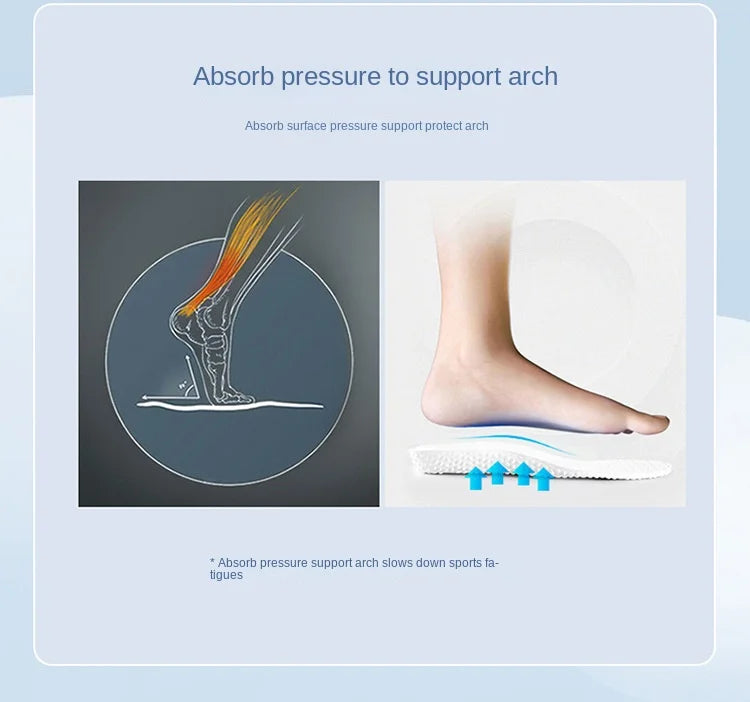 Absorb pressure to support arch

Absorb surface pressure support protect arch

* Absorb pressure support arch slows down sports fatigues